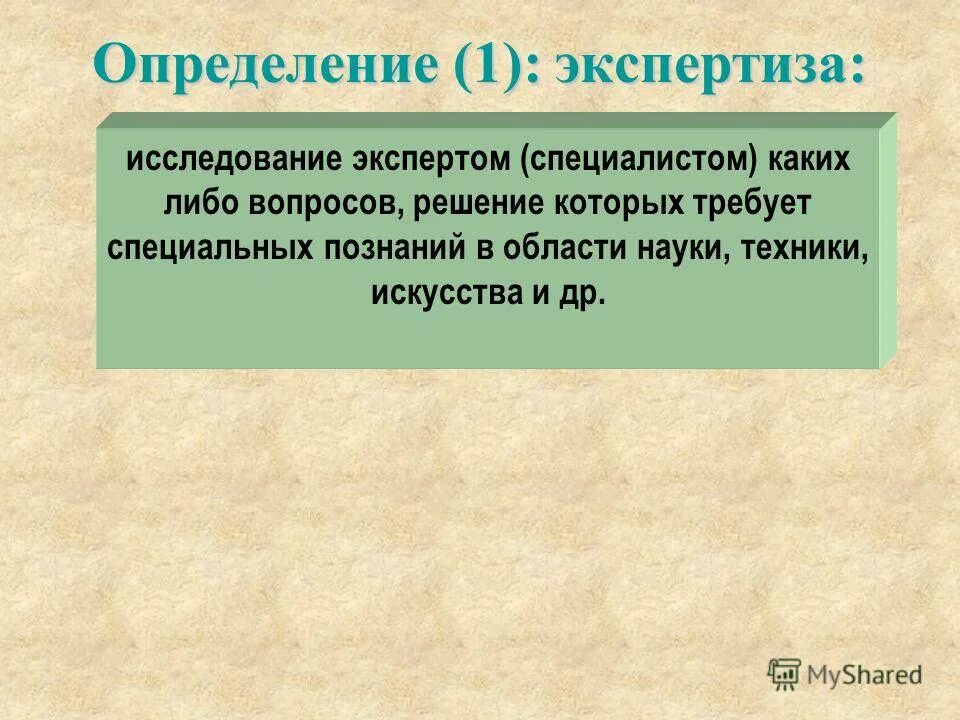 Определение (1): экспертиза:

исследование экспертом (специалистом) каких либо вопросов, решение которых требует специальных познаний в области науки, техники, искусства и др.

MyShared